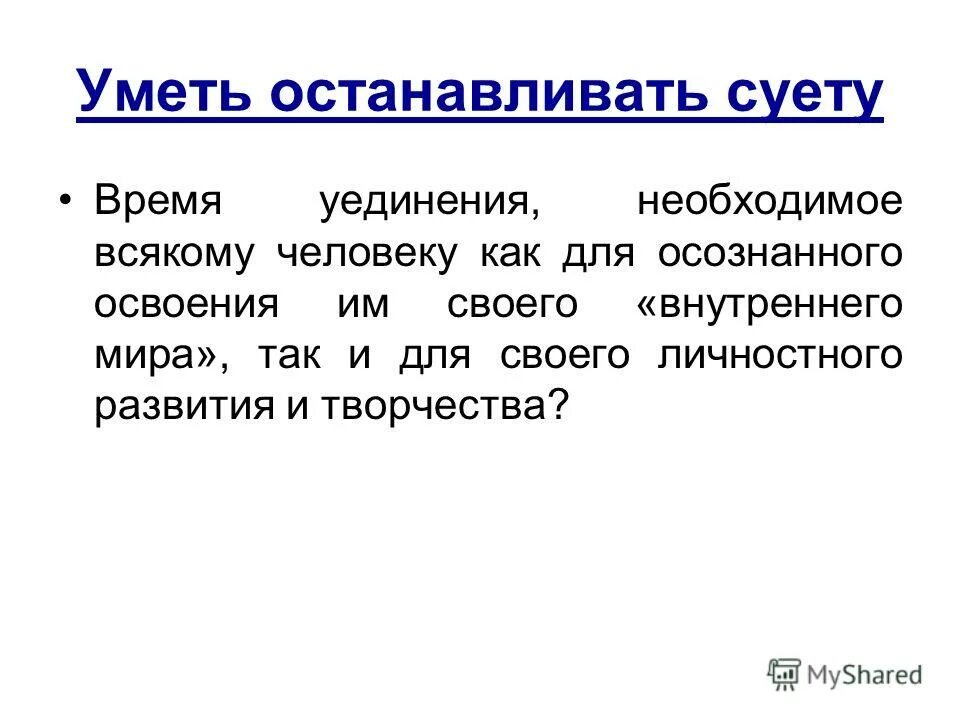 Уметь останавливать суету

• Время уединения, необходимое всякому человеку как для осознанного освоения им своего «внутреннего мира», так и для своего личностного развития и творчества?

MyShared